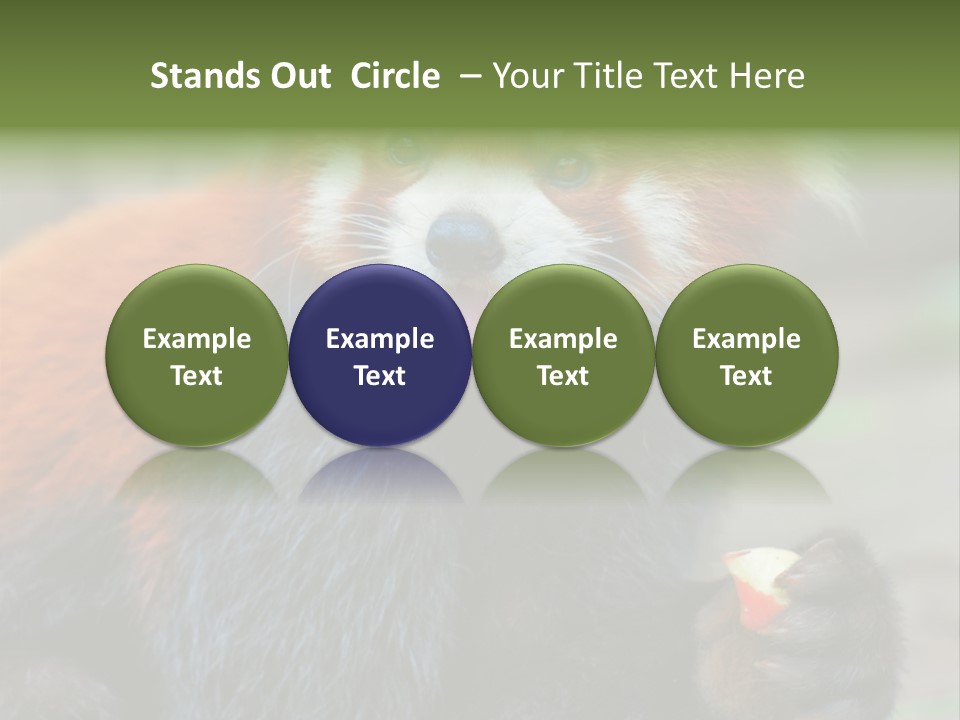 Stands Out Circle – Your Title Text Here

Example Text

Example Text

Example Text

Example Text